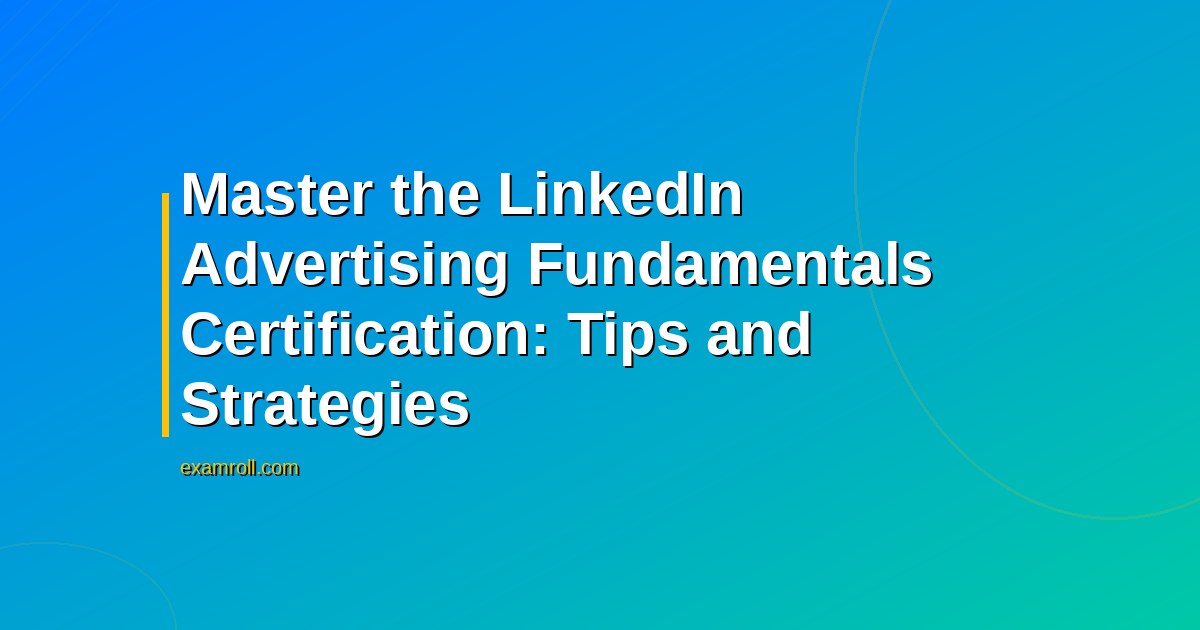 Master the LinkedIn Advertising Fundamentals Certification: Tips and Strategies

examroll.com